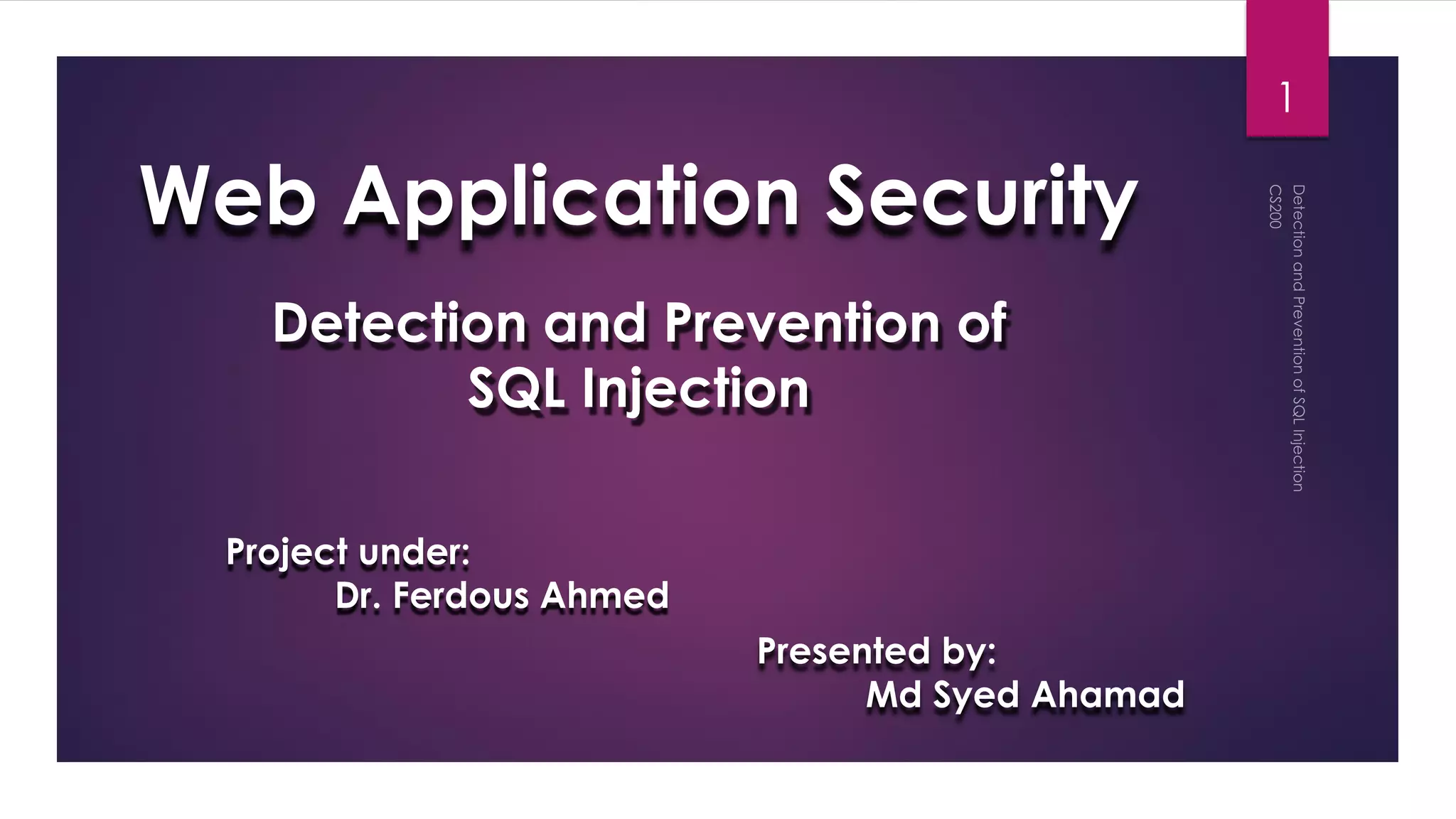 1

Web Application Security

Detection and Prevention of SQL Injection

Project under:
Dr. Ferdous Ahmed

Presented by:
Md Syed Ahamad

Detection and Prevention of SQL Injection
CS200